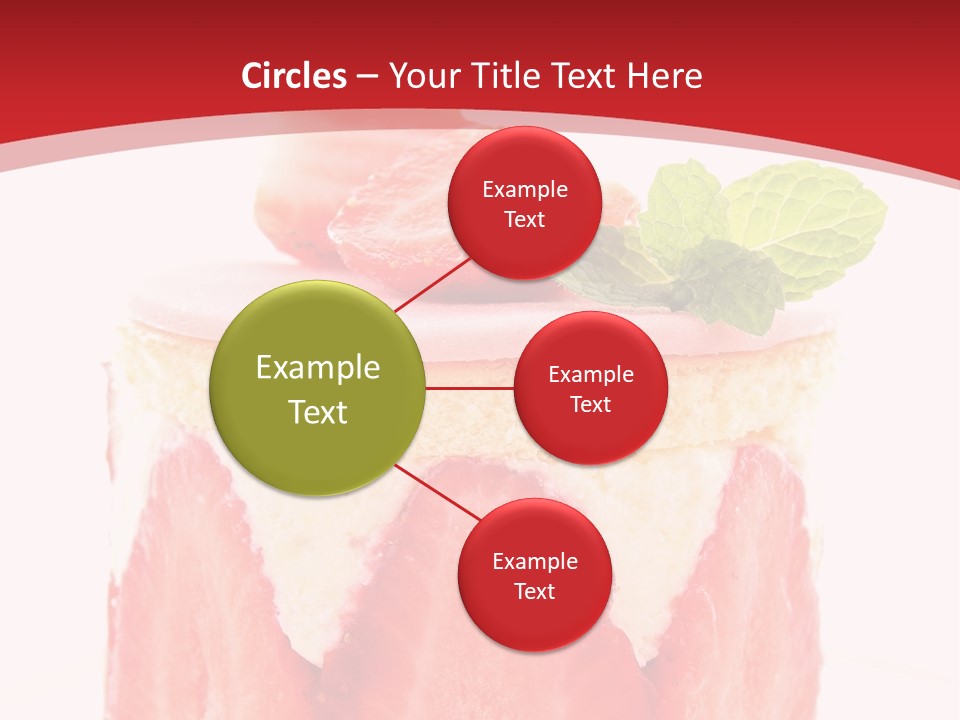 Circles – Your Title Text Here

Example Text

Example Text

Example Text

Example Text